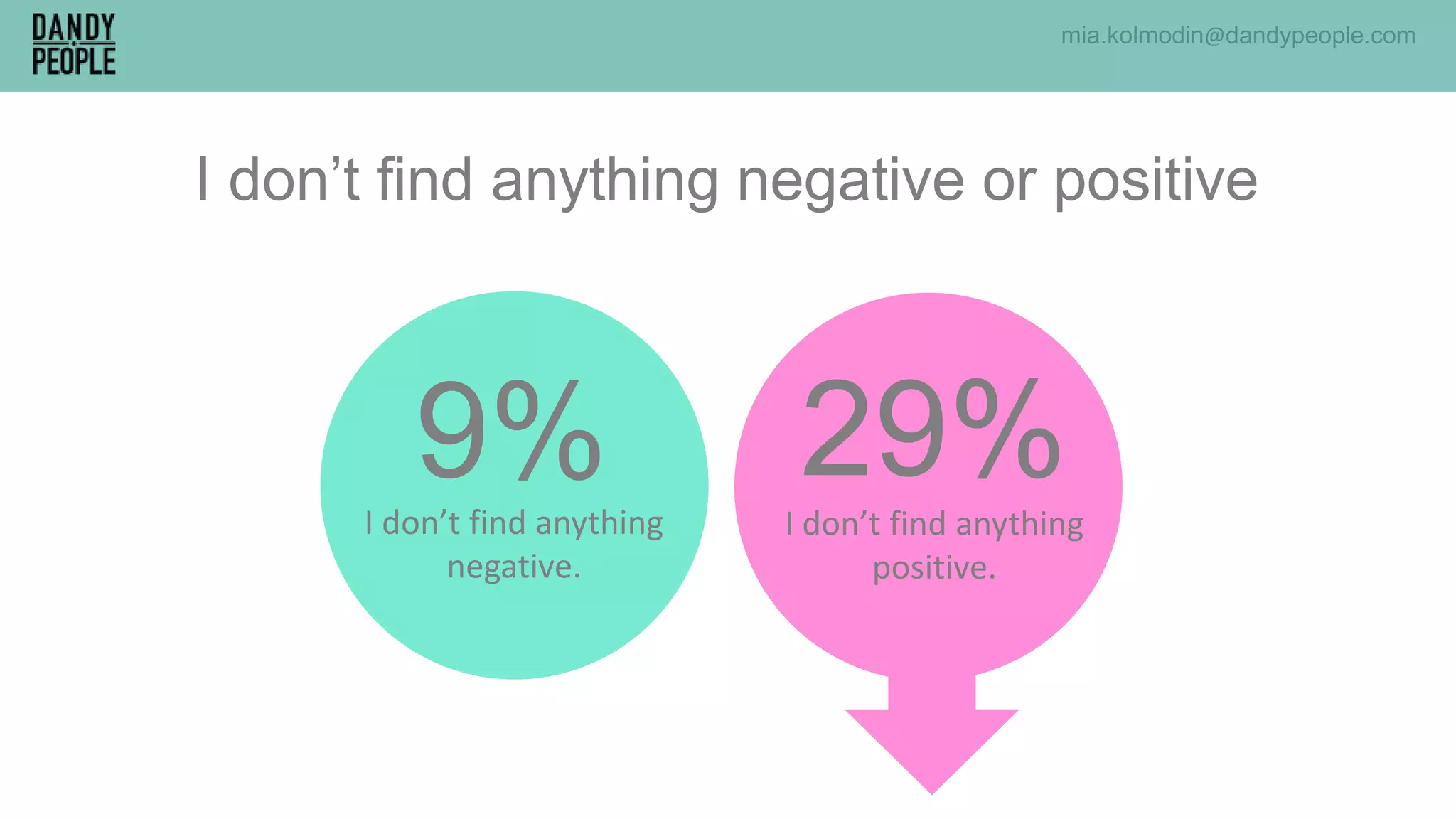 DANDY PEOPLE

mia.kolmodin@dandypeople.com

I don’t find anything negative or positive

9%
I don’t find anything negative.

29%
I don’t find anything positive.